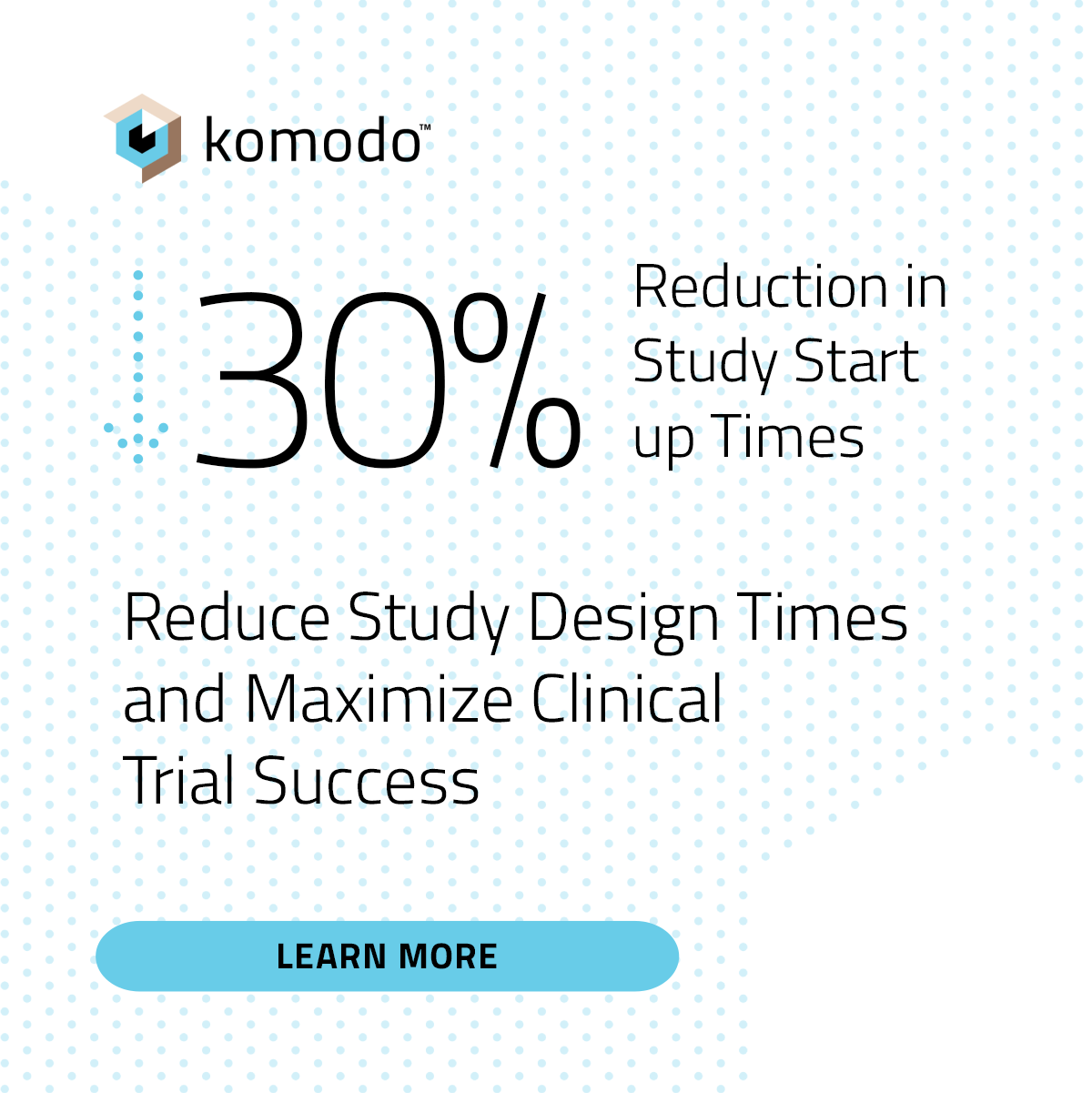 komodo™

30% Reduction in Study Start up Times

Reduce Study Design Times and Maximize Clinical Trial Success

LEARN MORE